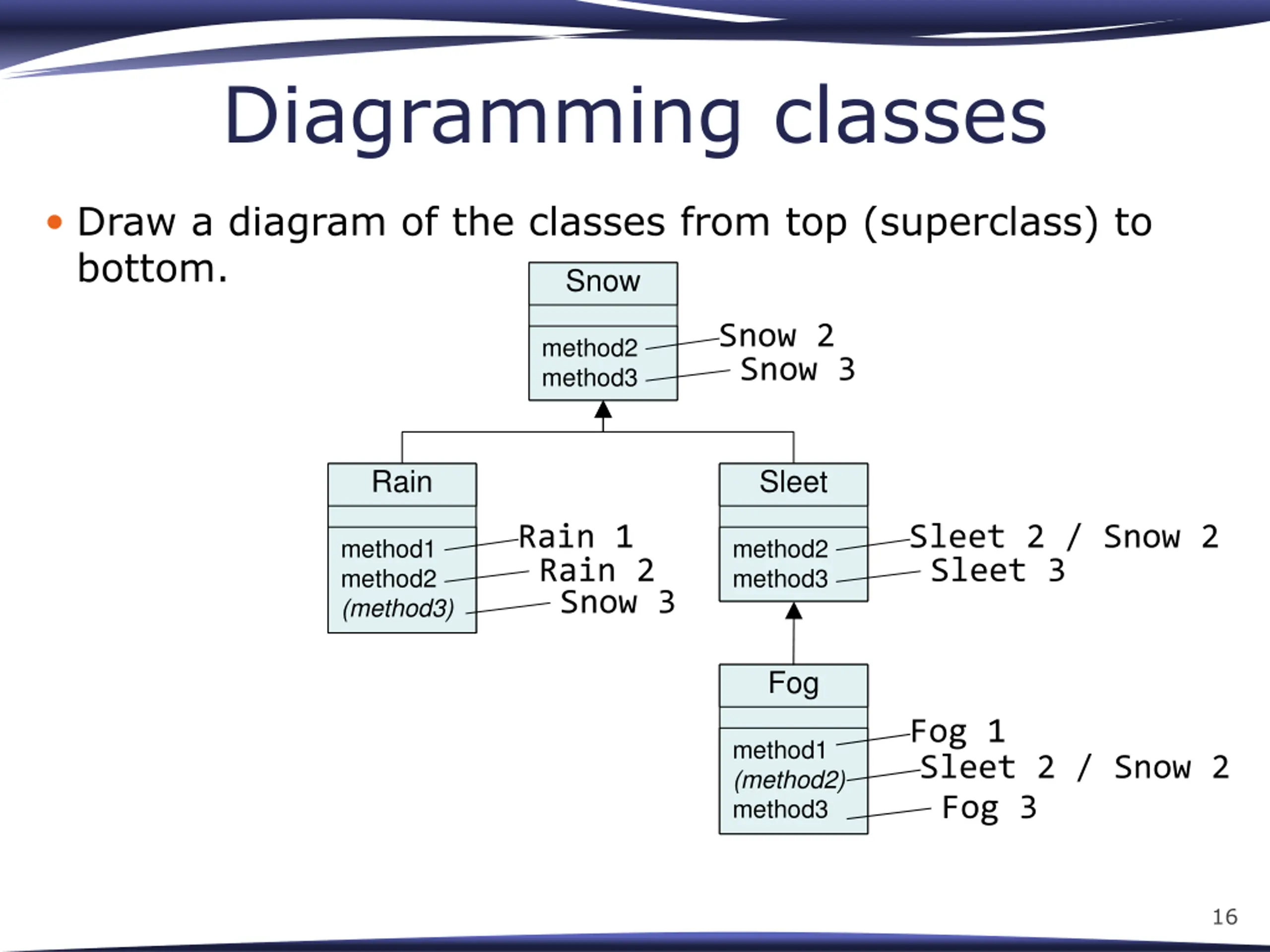 Diagramming classes

• Draw a diagram of the classes from top (superclass) to bottom.

Snow
method2
method3
Snow 2
Snow 3

Rain
method1
method2
(method3)
Rain 1
Rain 2
Snow 3

Sleet
method2
method3
Sleet 2 / Snow 2
Sleet 3

Fog
method1
(method2)
method3
Fog 1
Sleet 2 / Snow 2
Fog 3

16